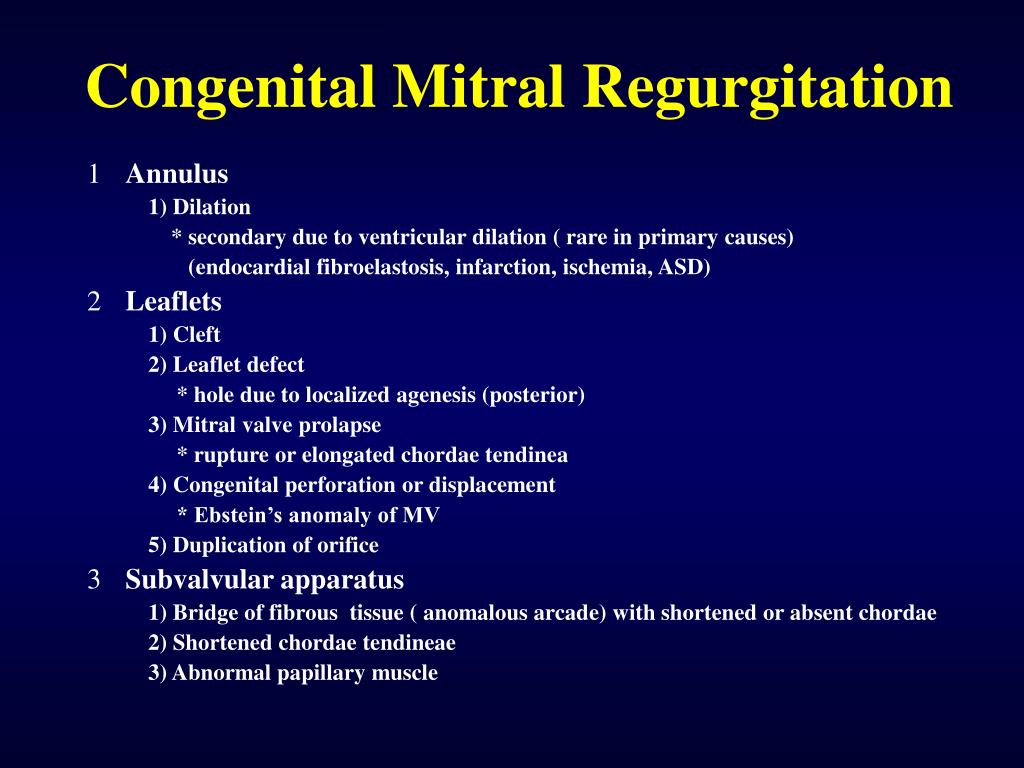 Congenital Mitral Regurgitation

1 Annulus
1) Dilation
* secondary due to ventricular dilation ( rare in primary causes)
(endocardial fibroelastosis, infarction, ischemia, ASD)

2 Leaflets
1) Cleft
2) Leaflet defect
* hole due to localized agenesis (posterior)
3) Mitral valve prolapse
* rupture or elongated chordae tendinea
4) Congenital perforation or displacement
* Ebstein's anomaly of MV
5) Duplication of orifice

3 Subvalvular apparatus
1) Bridge of fibrous tissue ( anomalous arcade) with shortened or absent chordae
2) Shortened chordae tendineae
3) Abnormal papillary muscle